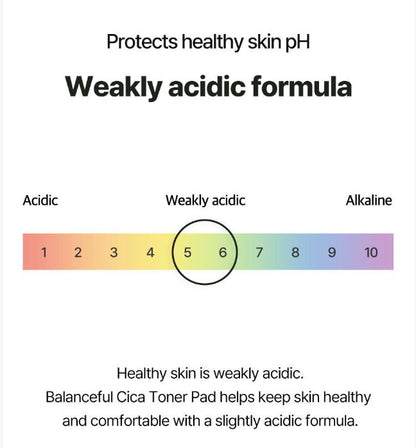 Protects healthy skin pH

Weakly acidic formula

Acidic

Weakly acidic

Alkaline

1 2 3 4 5 6 7 8 9 10

Healthy skin is weakly acidic.
Balanceful Cica Toner Pad helps keep skin healthy and comfortable with a slightly acidic formula.